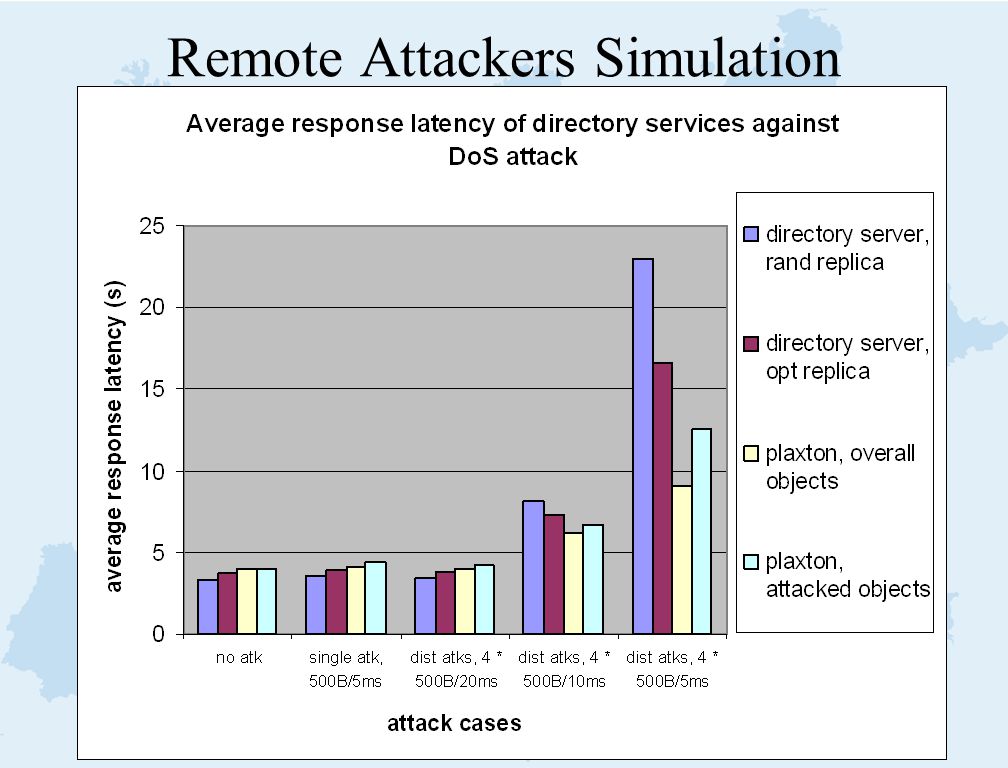 Remote Attackers Simulation

Average response latency of directory services against DoS attack

average response latency (s)

25
20
15
10
5
0

no atk
single atk, 500B/5ms
dist atks, 4 * 500B/20ms
dist atks, 4 * 500B/10ms
dist atks, 4 * 500B/5ms

attack cases

directory server, rand replica
directory server, opt replica
plaxton, overall objects
plaxton, attacked objects